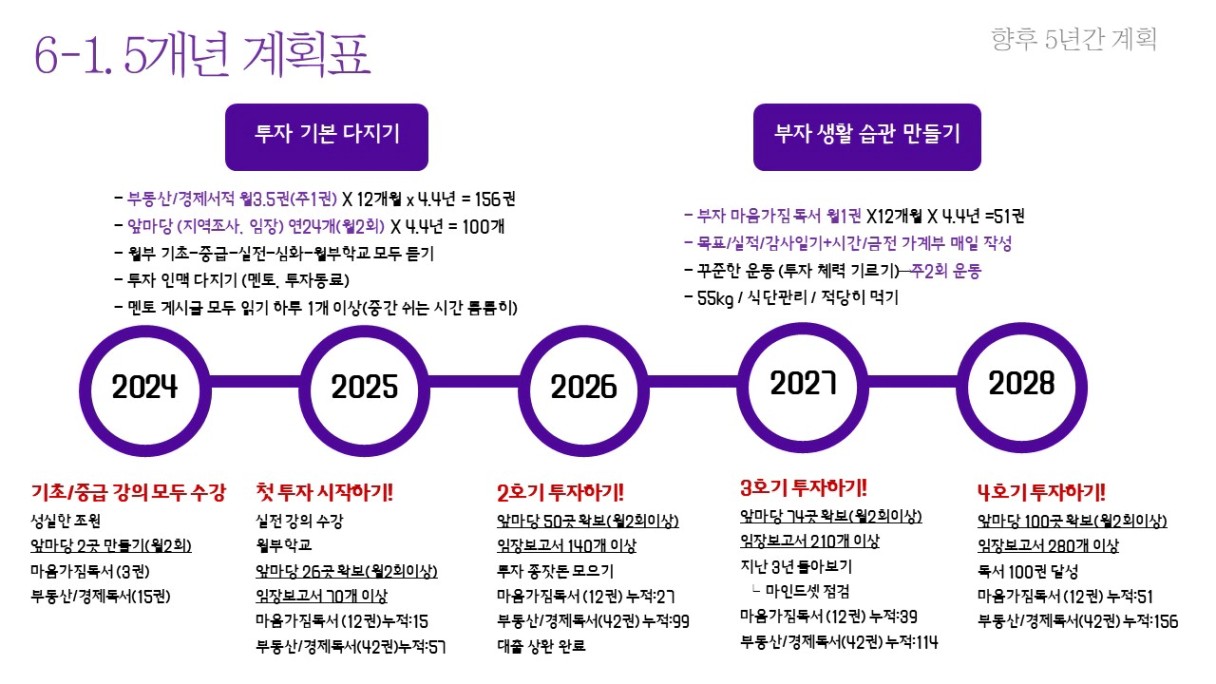 6-1. 5개년 계획표

향후 5년간 계획

투자 기본 다지기

- 부동산/경제서적 월3.5권(주1권) X 12개월 x 4.4년 = 156권
- 앞마당 (지역조사, 임장) 연24개(월2회) X 4.4년 = 100개
- 월부 기초-중급-실전-심화-월부학교 모두 듣기
- 투자 인맥 다지기 (멘토, 투자동료)
- 멘토 게시글 모두 읽기 하루 1개 이상(중간 쉬는 시간 틈틈히)

부자 생활 습관 만들기

- 부자 마음가짐 독서 월1권 X12개월 X 4.4년 =51권
- 목표/실적/감사일기+시간/금전 가계부 매일 작성
- 꾸준한 운동 (투자 체력 기르기)—주2회 운동
- 55kg / 식단관리 / 적당히 먹기

2024

2025

2026

2027

2028

기초/중급 강의 모두 수강
성실한 조원
앞마당 2곳 만들기(월2회)
마음가짐독서 (3권)
부동산/경제독서(15권)

첫 투자 시작하기!
실전 강의 수강
월부학교
앞마당 26곳 확보(월2회이상)
임장보고서 70개 이상
마음가짐독서 (12권)누적:15
부동산/경제독서(42권)누적:57

2호기 투자하기!
앞마당 50곳 확보(월2회이상)
임장보고서 140개 이상
투자 종잣돈 모으기
마음가짐독서 (12권) 누적:27
부동산/경제독서(42권) 누적:99
대출 상환 완료

3호기 투자하기!
앞마당 74곳 확보(월2회이상)
임장보고서 210개 이상
지난 3년 돌아보기
ㄴ 마인드셋 점검
마음가짐독서 (12권) 누적:39
부동산/경제독서(42권) 누적:114

4호기 투자하기!
앞마당 100곳 확보(월2회이상)
임장보고서 280개 이상
독서 100권 달성
마음가짐독서 (12권) 누적:51
부동산/경제독서(42권) 누적:156